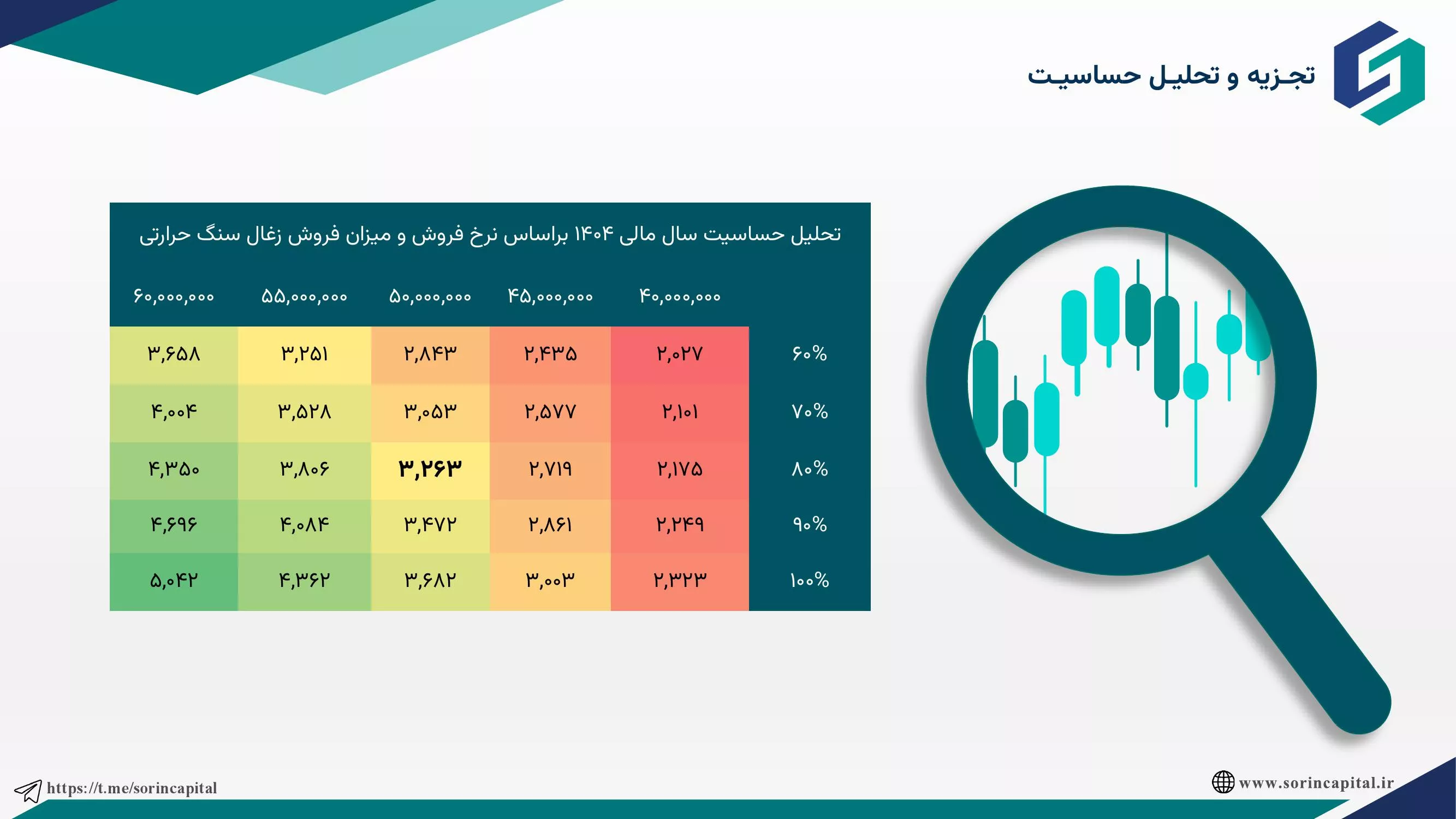 تجزیه و تحلیل حساسیت

تحلیل حساسیت سال مالی ۱۴۰۴ براساس نرخ فروش و میزان فروش زغال سنگ حرارتی

| | ۴۰,۰۰۰,۰۰۰ | ۴۵,۰۰۰,۰۰۰ | ۵۰,۰۰۰,۰۰۰ | ۵۵,۰۰۰,۰۰۰ | ۶۰,۰۰۰,۰۰۰ |
|---|---|---|---|---|---|
| ۶۰% | ۲,۰۲۷ | ۲,۴۳۵ | ۲,۸۴۳ | ۳,۲۵۱ | ۳,۶۵۸ |
| ۷۰% | ۲,۱۰۱ | ۲,۵۷۷ | ۳,۰۵۳ | ۳,۵۲۸ | ۴,۰۰۴ |
| ۸۰% | ۲,۱۷۵ | ۲,۷۱۹ | ۳,۲۶۳ | ۳,۸۰۶ | ۴,۳۵۰ |
| ۹۰% | ۲,۲۴۹ | ۲,۸۶۱ | ۳,۴۷۲ | ۴,۰۸۴ | ۴,۶۹۶ |
| ۱۰۰% | ۲,۳۲۳ | ۳,۰۰۳ | ۳,۶۸۲ | ۴,۳۶۲ | ۵,۰۴۲ |

https://t.me/sorincapital

www.sorincapital.ir